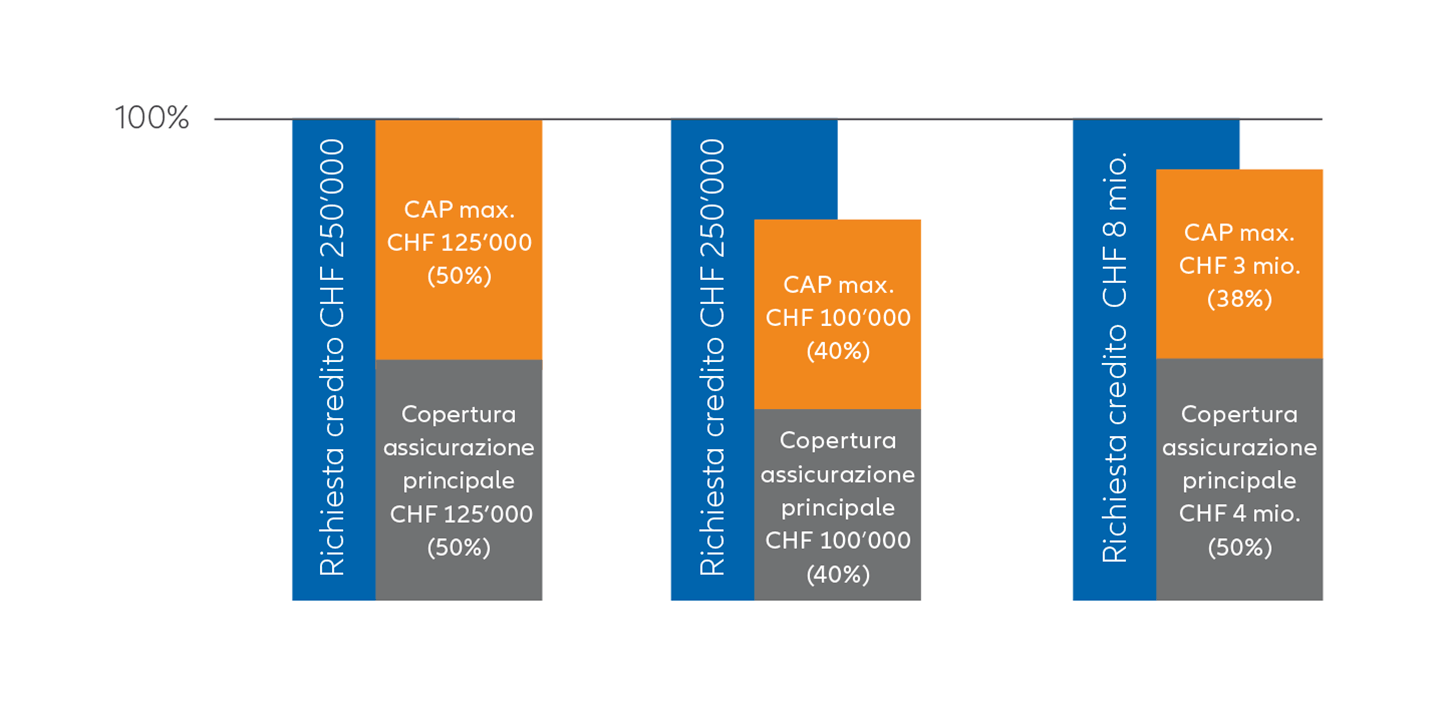 100%

Richiesta credito CHF 250'000

CAP max.
CHF 125'000
(50%)

Copertura assicurazione principale
CHF 125'000
(50%)

Richiesta credito CHF 250'000

CAP max.
CHF 100'000
(40%)

Copertura assicurazione principale
CHF 100'000
(40%)

Richiesta credito CHF 8 mio.

CAP max.
CHF 3 mio.
(38%)

Copertura assicurazione principale
CHF 4 mio.
(50%)